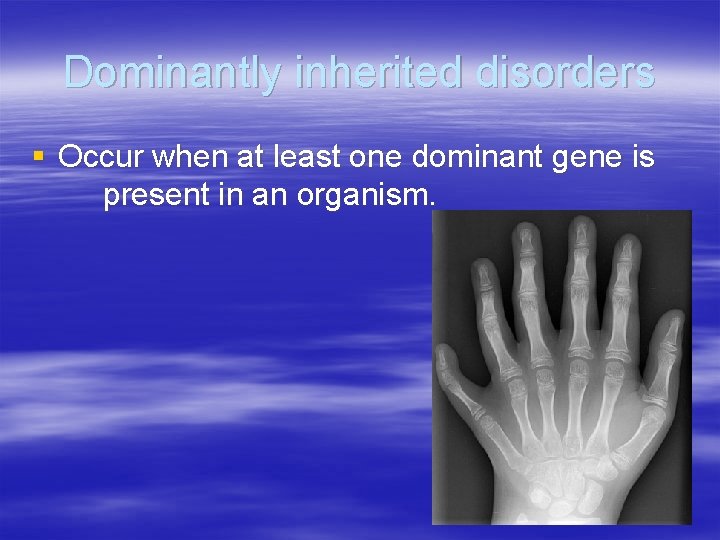 Dominantly inherited disorders

▪ Occur when at least one dominant gene is present in an organism.